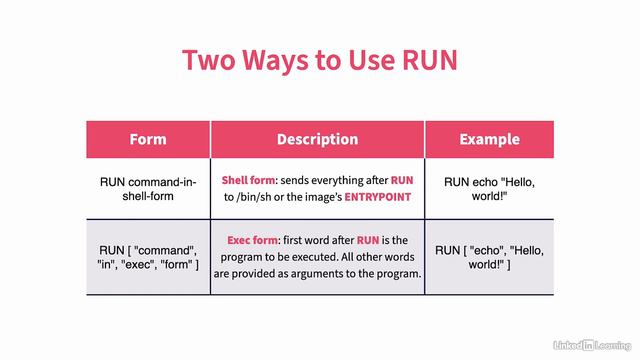 Two Ways to Use RUN

| Form | Description | Example |
|---|---|---|
| RUN command-in-shell-form | Shell form: sends everything after RUN to /bin/sh or the image's ENTRYPOINT | RUN echo "Hello, world!" |
| RUN [ "command", "in", "exec", "form" ] | Exec form: first word after RUN is the program to be executed. All other words are provided as arguments to the program. | RUN [ "echo", "Hello, world!" ] |

LinkedIn Learning